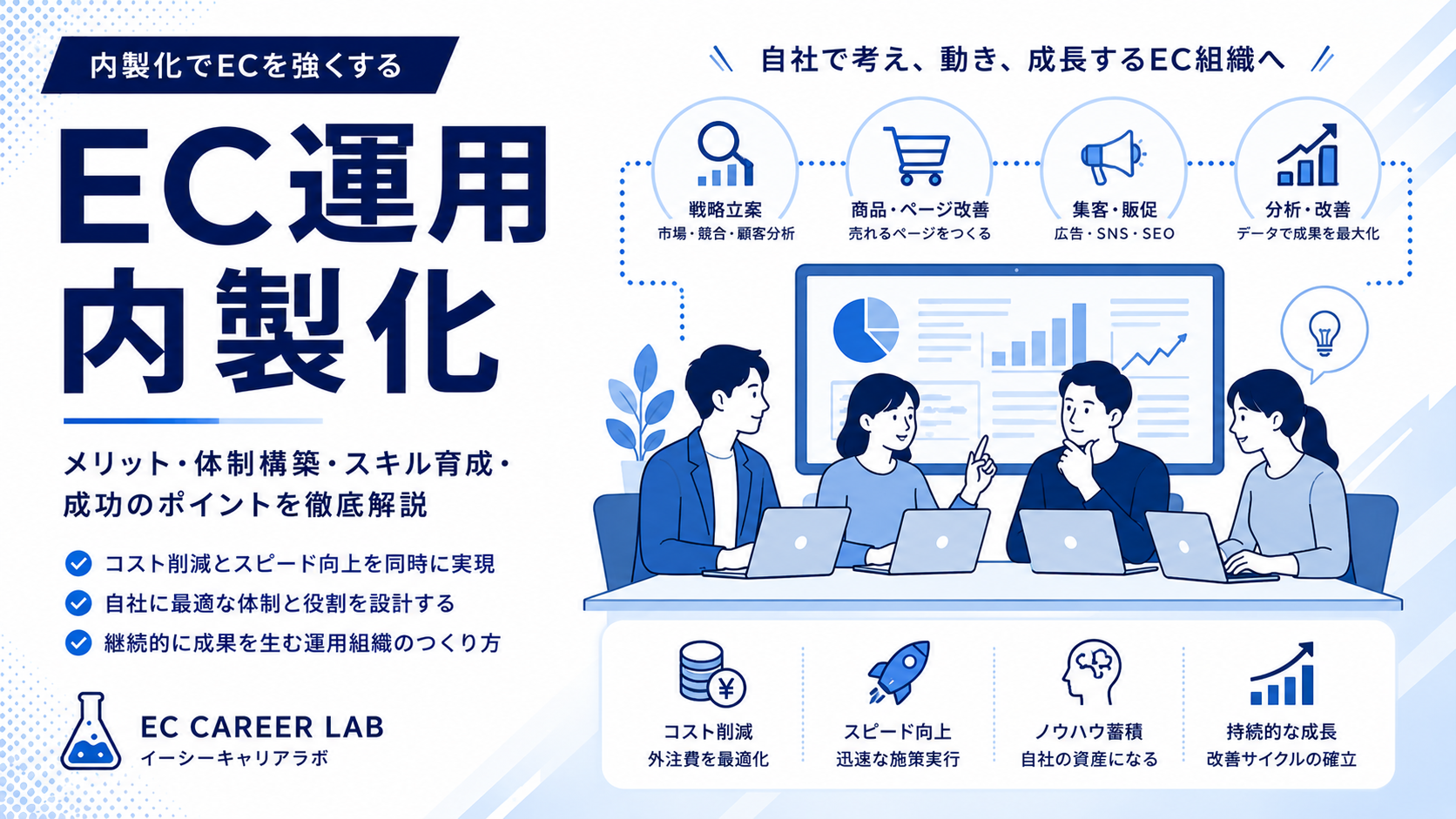 内製化でECを強くする

EC運用
内製化

メリット・体制構築・スキル育成・成功のポイントを徹底解説

コスト削減とスピード向上を同時に実現
自社に最適な体制と役割を設計する
継続的に成果を生む運用組織のつくり方

EC CAREER LAB
イーシーキャリアラボ

自社で考え、動き、成長するEC組織へ

戦略立案
市場・競合・顧客分析

商品・ページ改善
売れるページをつくる

集客・販促
広告・SNS・SEO

分析・改善
データで成果を最大化

コスト削減
外注費を最適化

スピード向上
迅速な施策実行

ノウハウ蓄積
自社の資産になる

持続的な成長
改善サイクルの確立